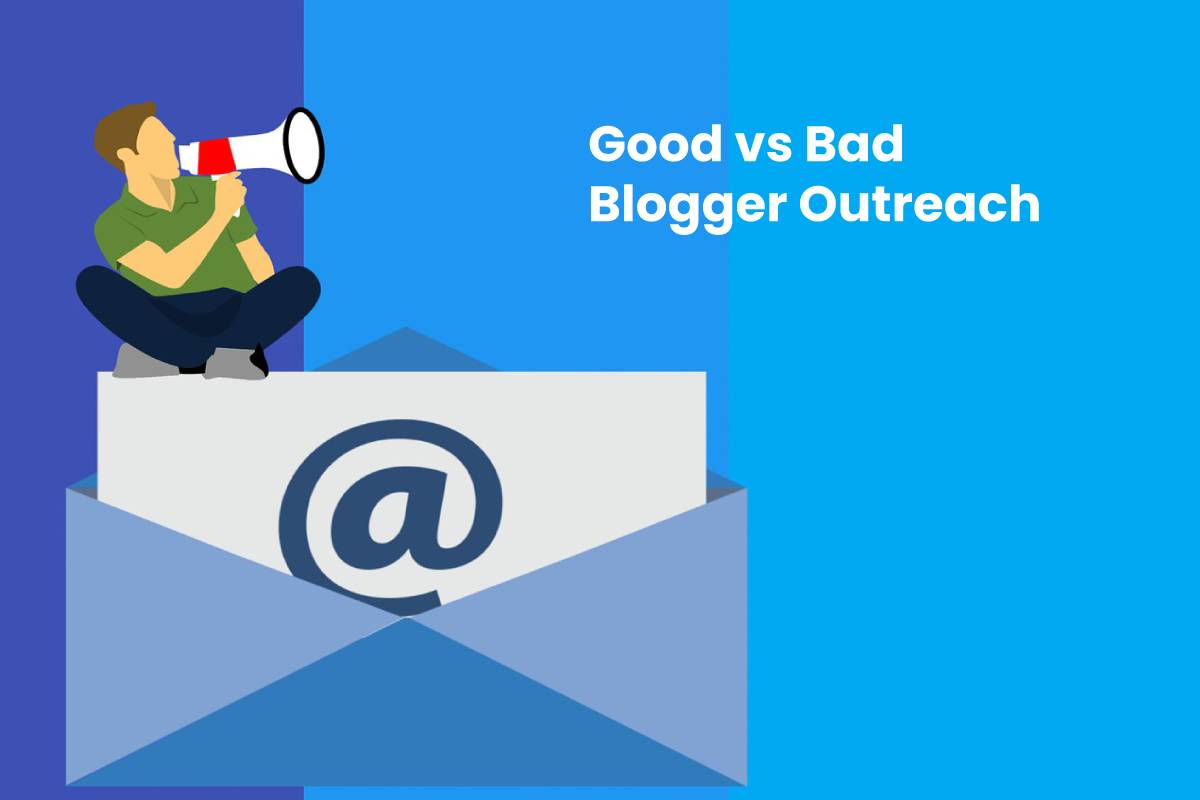 Good vs Bad
Blogger Outreach

@